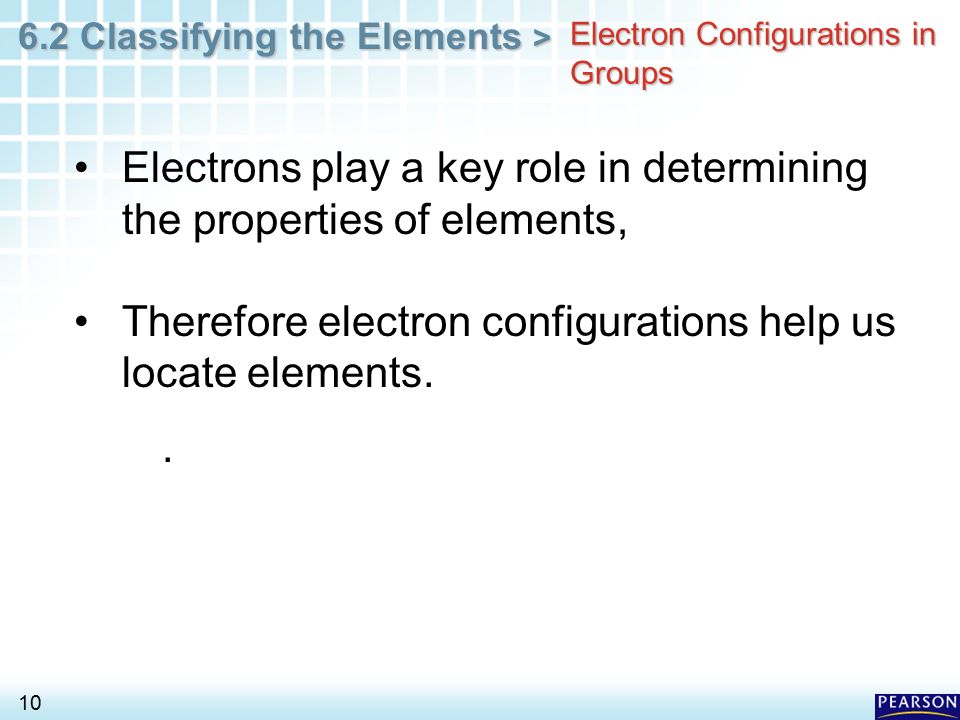 6.2 Classifying the Elements > Electron Configurations in Groups

• Electrons play a key role in determining the properties of elements,

• Therefore electron configurations help us locate elements.

.

10

PEARSON